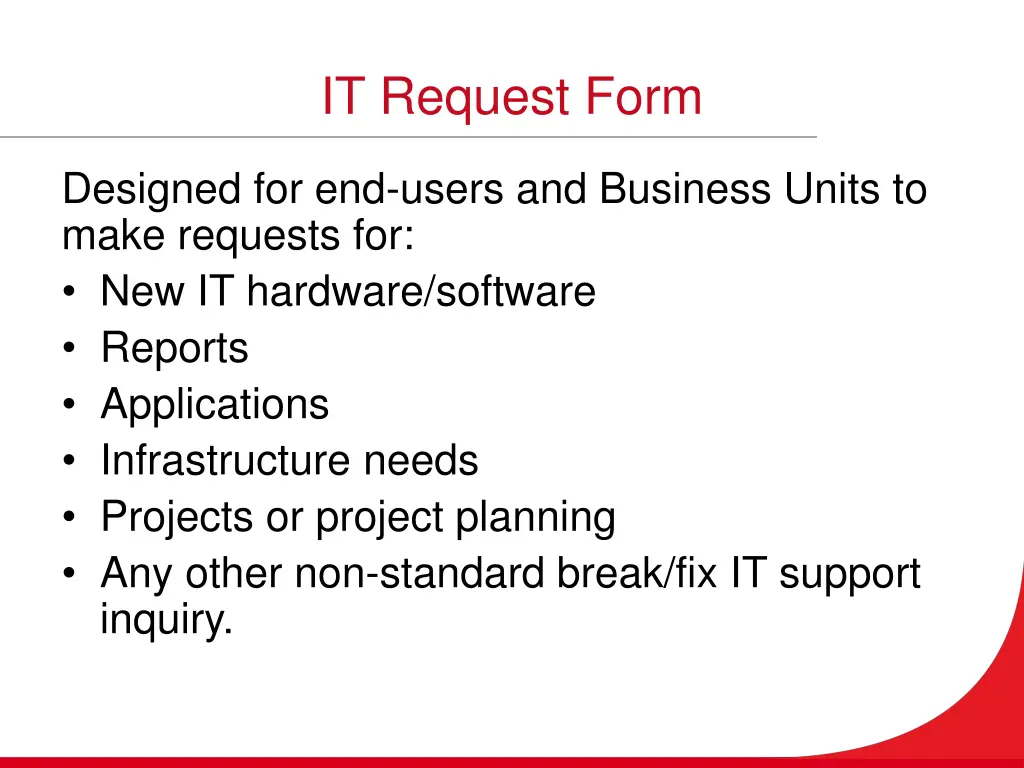 IT Request Form

Designed for end-users and Business Units to make requests for:
• New IT hardware/software
• Reports
• Applications
• Infrastructure needs
• Projects or project planning
• Any other non-standard break/fix IT support inquiry.